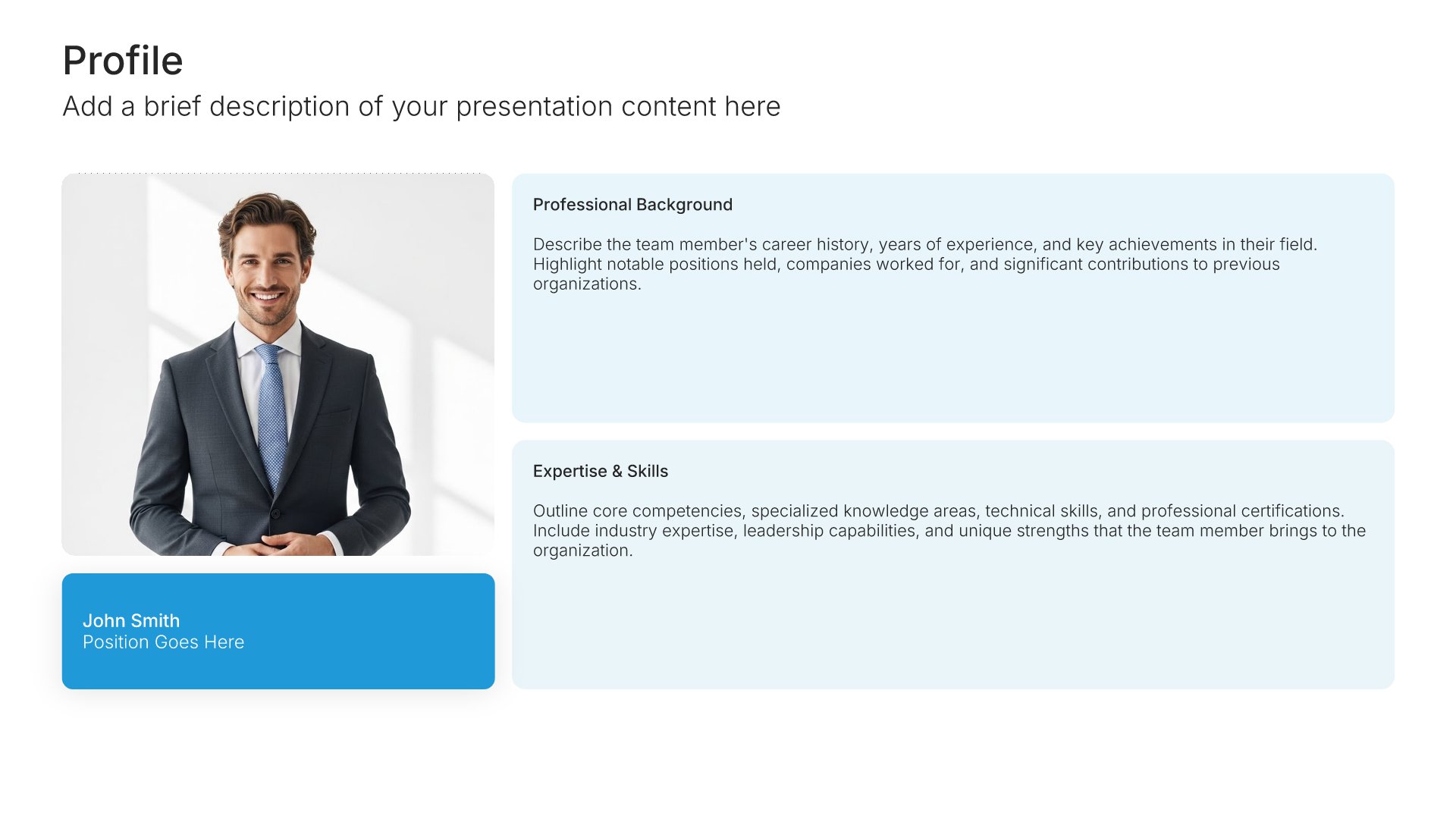 Profile
Add a brief description of your presentation content here

John Smith
Position Goes Here

Professional Background

Describe the team member's career history, years of experience, and key achievements in their field. Highlight notable positions held, companies worked for, and significant contributions to previous organizations.

Expertise & Skills

Outline core competencies, specialized knowledge areas, technical skills, and professional certifications. Include industry expertise, leadership capabilities, and unique strengths that the team member brings to the organization.